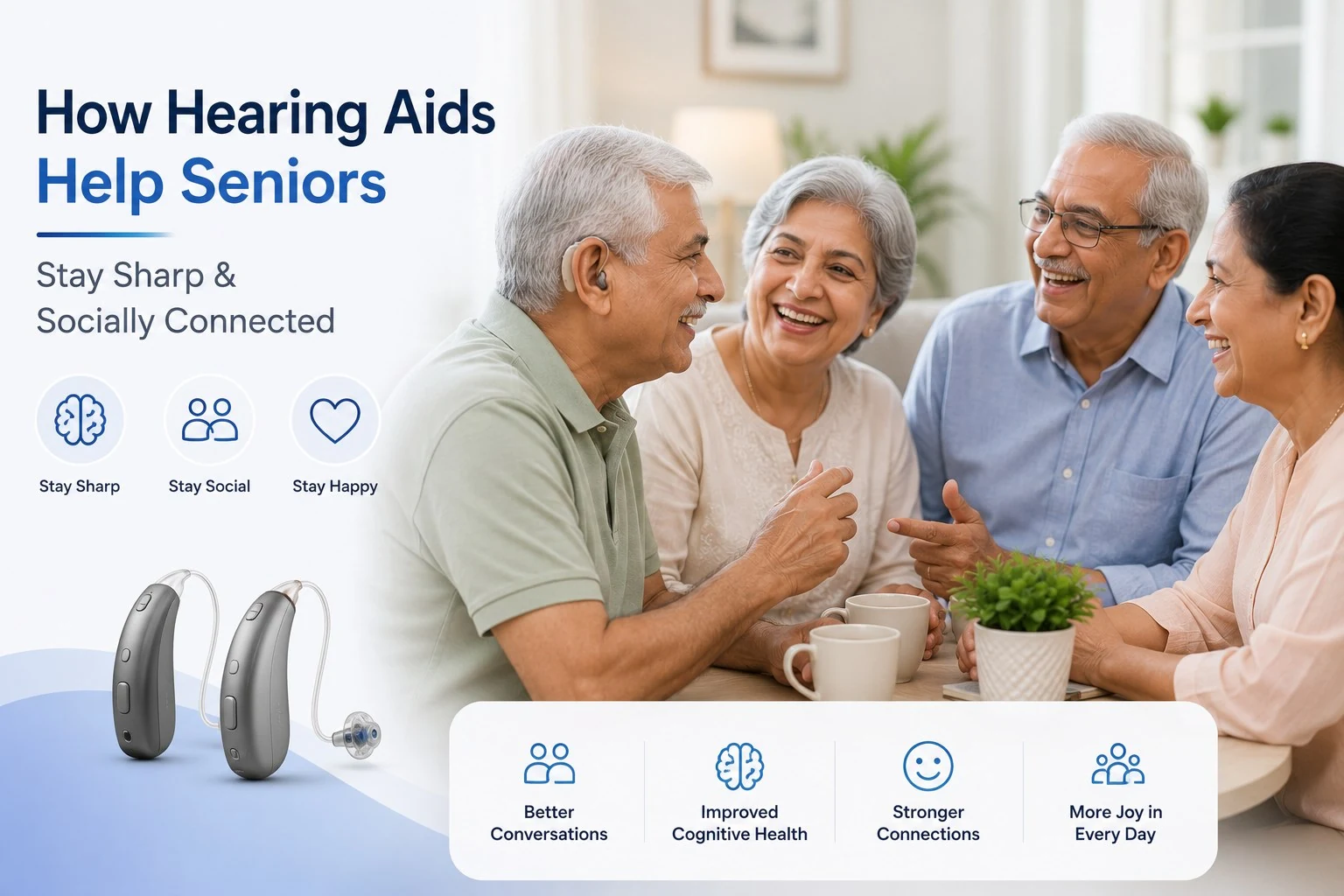 How Hearing Aids Help Seniors

Stay Sharp & Socially Connected

Stay Sharp

Stay Social

Stay Happy

Better Conversations

Improved Cognitive Health

Stronger Connections

More Joy in Every Day